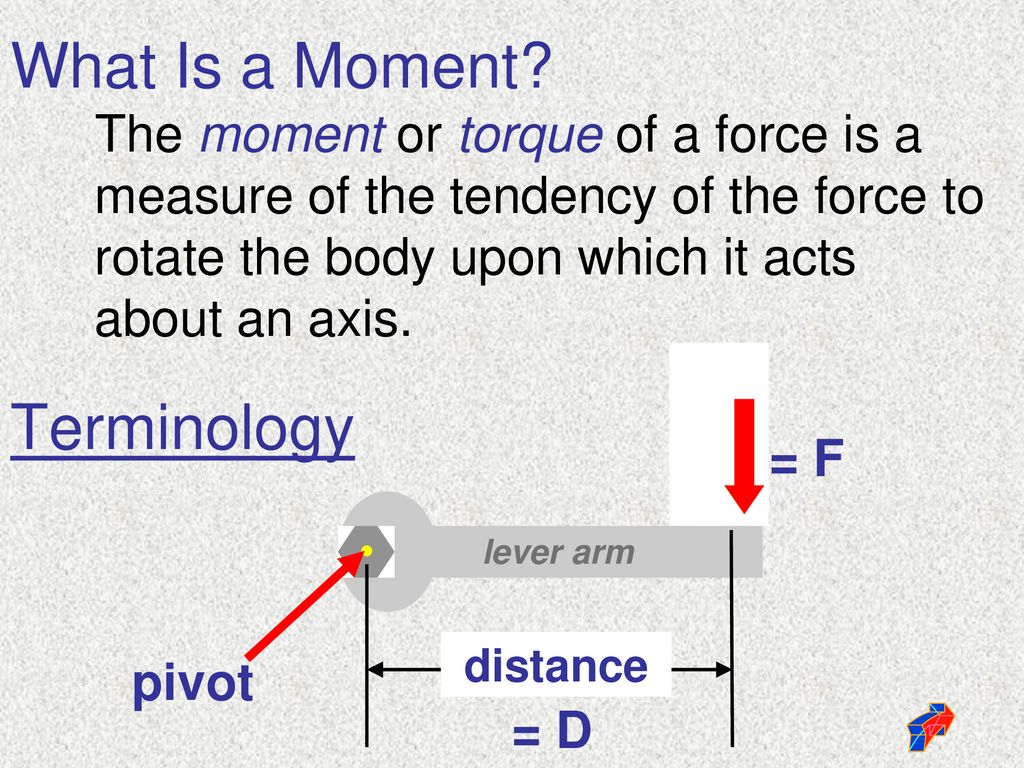 What Is a Moment?

The moment or torque of a force is a measure of the tendency of the force to rotate the body upon which it acts about an axis.

Terminology

= F

lever arm

pivot

distance

= D